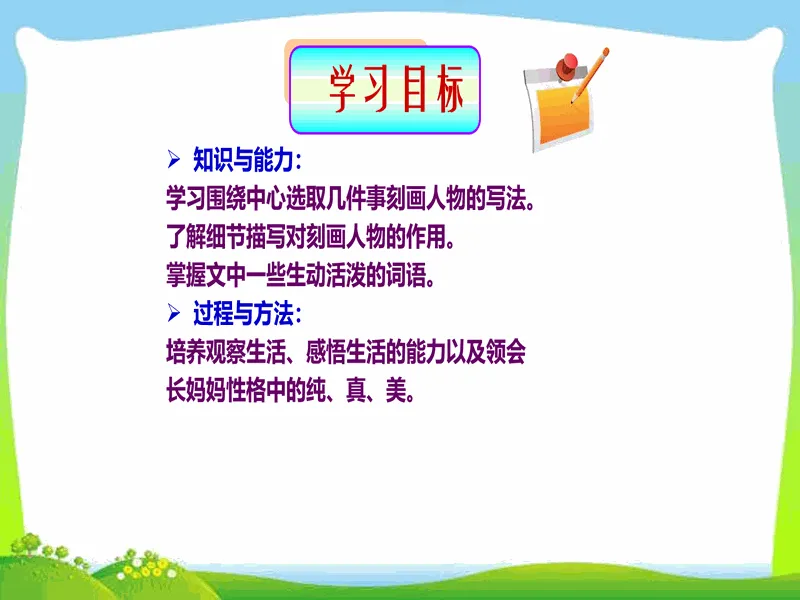 学习目标

➢ 知识与能力:

学习围绕中心选取几件事刻画人物的写法。

了解细节描写对刻画人物的作用。

掌握文中一些生动活泼的词语。

➢ 过程与方法:

培养观察生活、感悟生活的能力以及领会长妈妈性格中的纯、真、美。